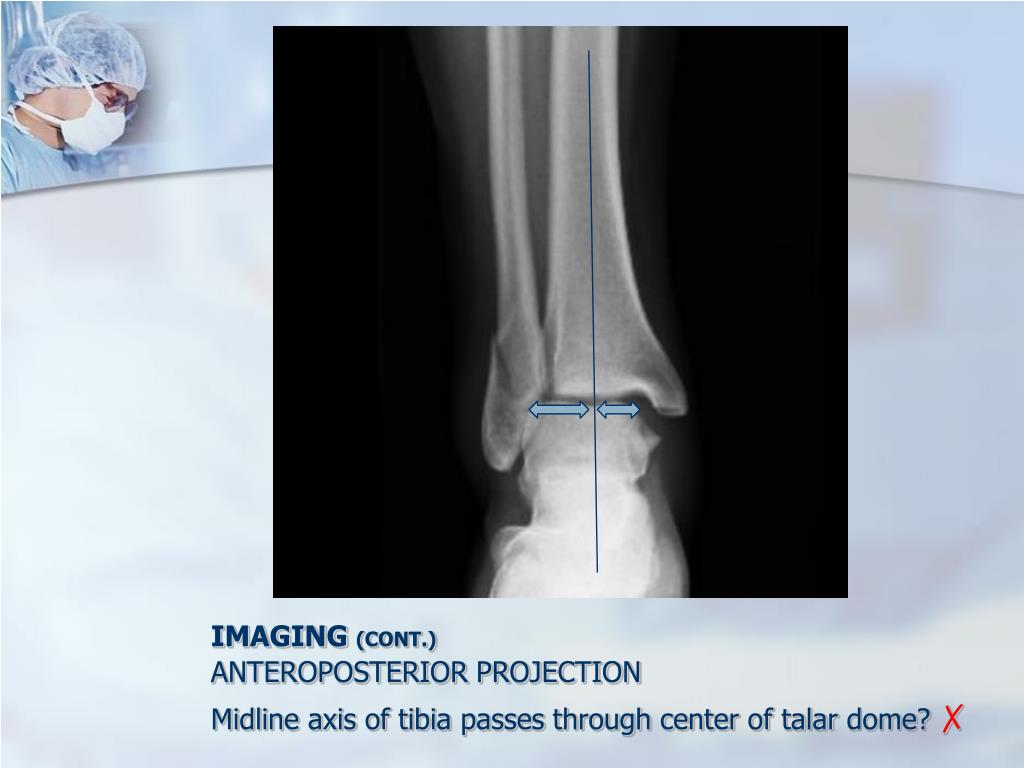 IMAGING (CONT.)
ANTEROPOSTERIOR PROJECTION

Midline axis of tibia passes through center of talar dome? ✗